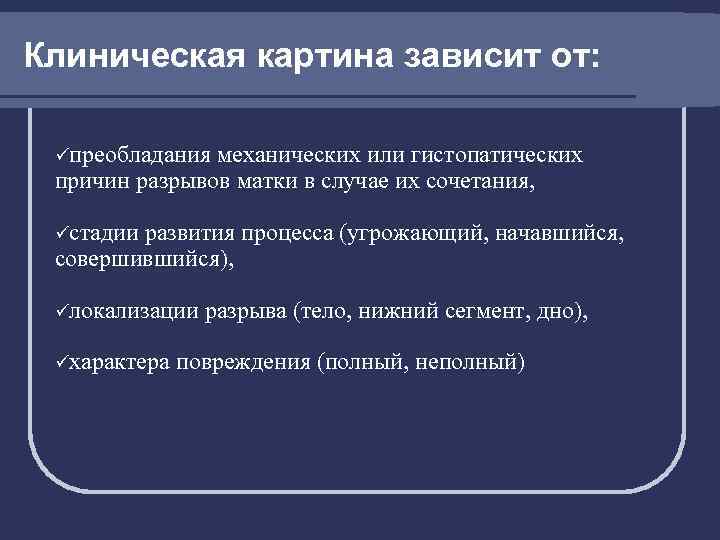 Клиническая картина зависит от:

✓преобладания механических или гистопатических причин разрывов матки в случае их сочетания,

✓стадии развития процесса (угрожающий, начавшийся, совершившийся),

✓локализации разрыва (тело, нижний сегмент, дно),

✓характера повреждения (полный, неполный)